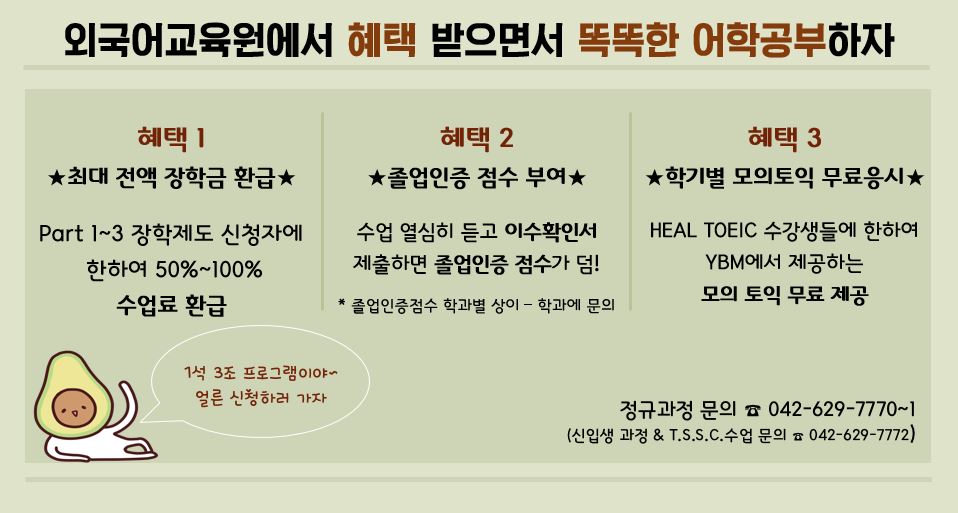 외국어교육원에서 혜택 받으면서 똑똑한 어학공부하자

혜택 1
★최대 전액 장학금 환급★
Part 1~3 장학제도 신청자에
한하여 50%~100%
수업료 환급

혜택 2
★졸업인증 점수 부여★
수업 열심히 듣고 이수확인서
제출하면 졸업인증 점수가 덤!
* 졸업인증점수 학과별 상이 - 학과에 문의

혜택 3
★학기별 모의토익 무료응시★
HEAL TOEIC 수강생들에 한하여
YBM에서 제공하는
모의 토익 무료 제공

1석 3조 프로그램이야~
얼른 신청하러 가자

정규과정 문의 ☎ 042-629-7770~1
(신입생 과정 & T.S.S.C.수업 문의 ☎ 042-629-7772)